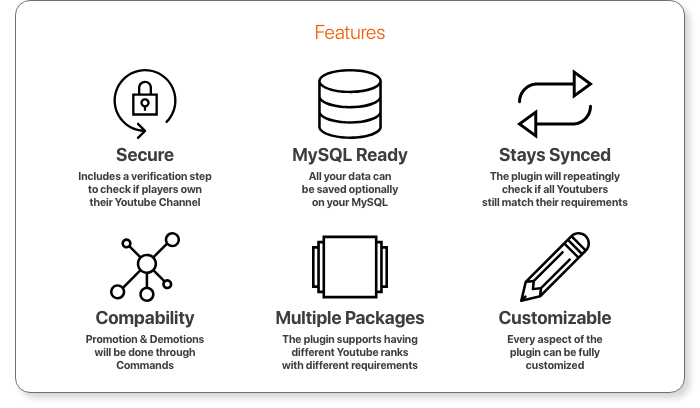 Features

Secure
Includes a verification step to check if players own their Youtube Channel

MySQL Ready
All your data can be saved optionally on your MySQL

Stays Synced
The plugin will repeatingly check if all Youtubers still match their requirements

Compability
Promotion & Demotions will be done through Commands

Multiple Packages
The plugin supports having different Youtube ranks with different requirements

Customizable
Every aspect of the plugin can be fully customized